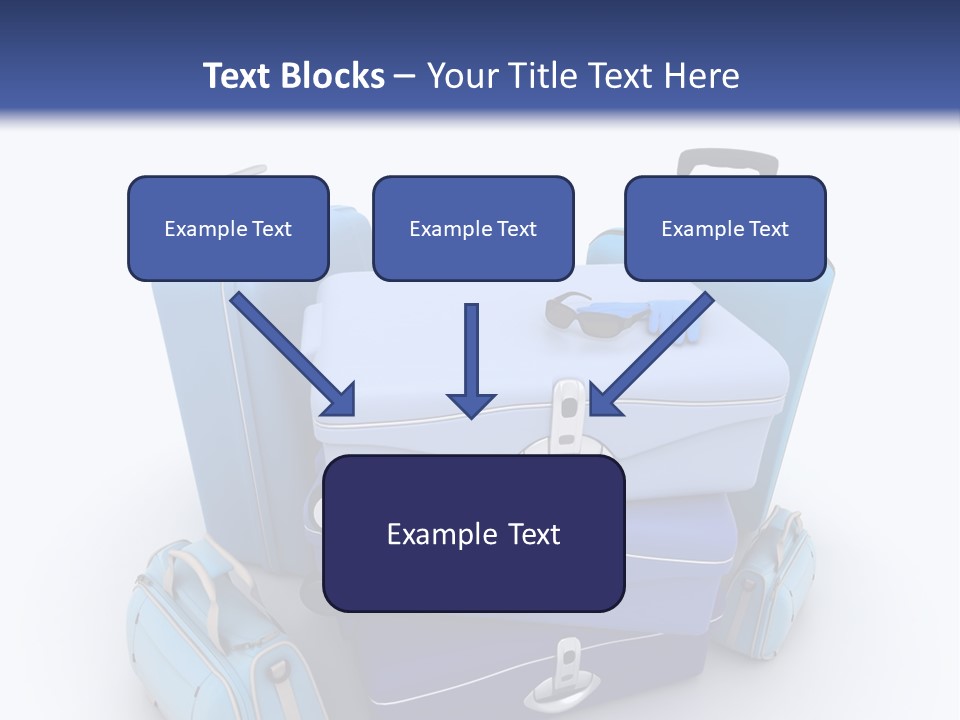 Text Blocks – Your Title Text Here

Example Text

Example Text

Example Text

Example Text